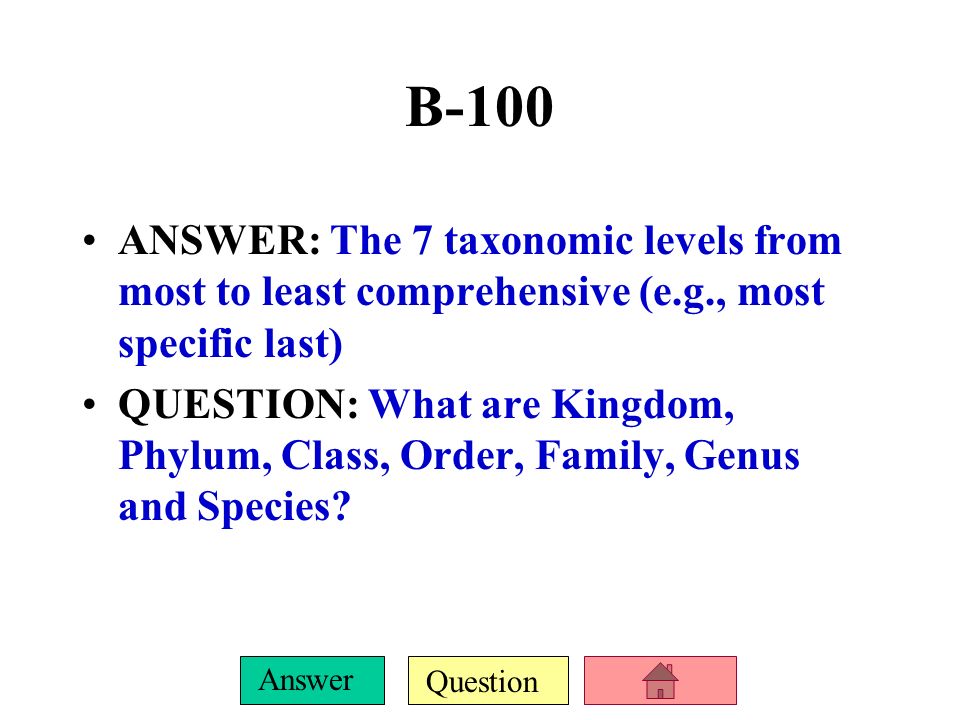 B-100

• ANSWER: The 7 taxonomic levels from most to least comprehensive (e.g., most specific last)

• QUESTION: What are Kingdom, Phylum, Class, Order, Family, Genus and Species?

Answer

Question